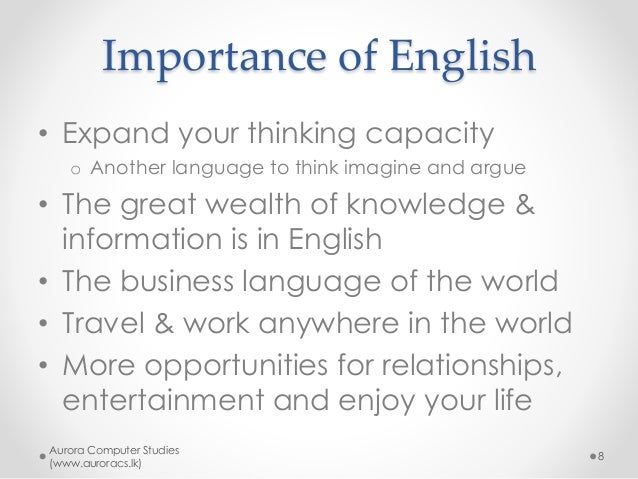 Importance of English

• Expand your thinking capacity
  o Another language to think imagine and argue
• The great wealth of knowledge & information is in English
• The business language of the world
• Travel & work anywhere in the world
• More opportunities for relationships, entertainment and enjoy your life

Aurora Computer Studies (www.auroracs.lk)

8